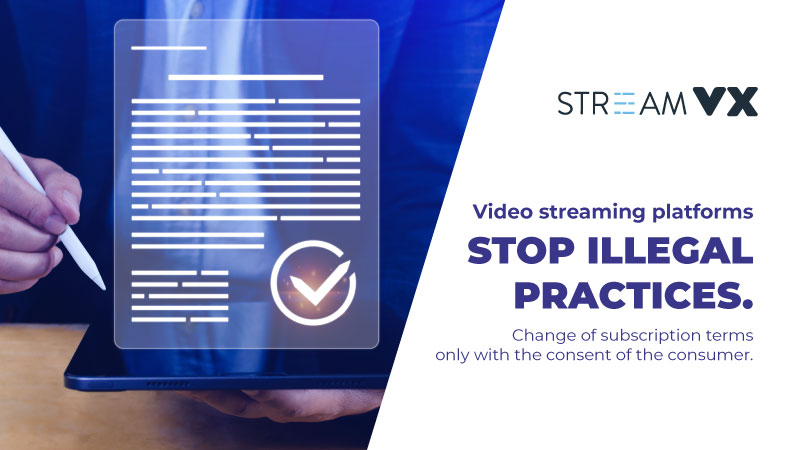 STREAM VX

Video streaming platforms

STOP ILLEGAL PRACTICES.

Change of subscription terms only with the consent of the consumer.